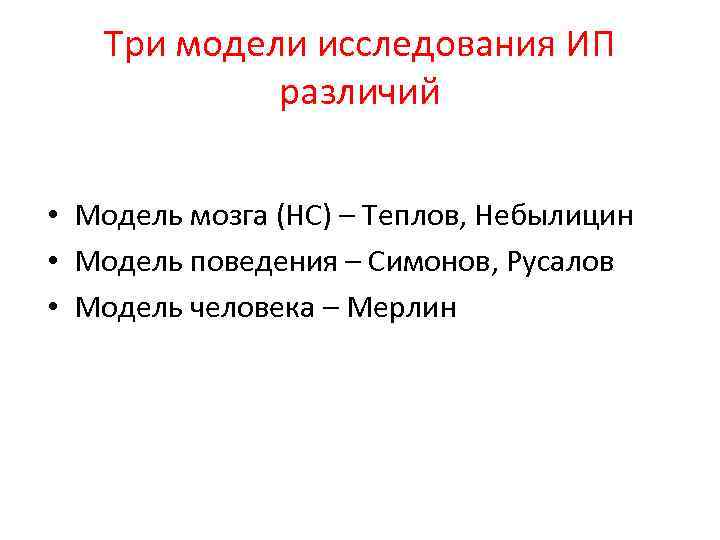 Три модели исследования ИП различий

• Модель мозга (НС) – Теплов, Небылицин
• Модель поведения – Симонов, Русалов
• Модель человека – Мерлин